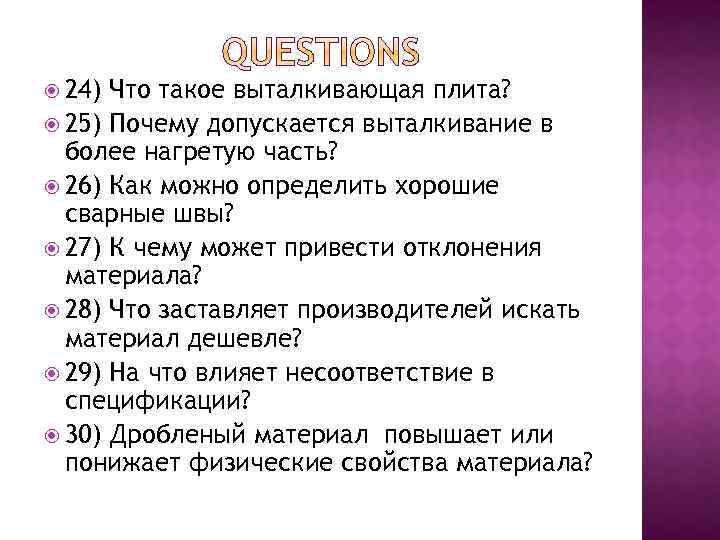 QUESTIONS

24) Что такое выталкивающая плита?

25) Почему допускается выталкивание в более нагретую часть?

26) Как можно определить хорошие сварные швы?

27) К чему может привести отклонения материала?

28) Что заставляет производителей искать материал дешевле?

29) На что влияет несоответствие в спецификации?

30) Дробленый материал повышает или понижает физические свойства материала?